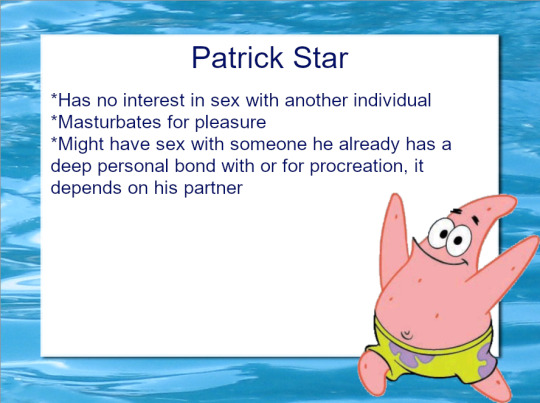 Patrick Star

*Has no interest in sex with another individual
*Masturbates for pleasure
*Might have sex with someone he already has a deep personal bond with or for procreation, it depends on his partner